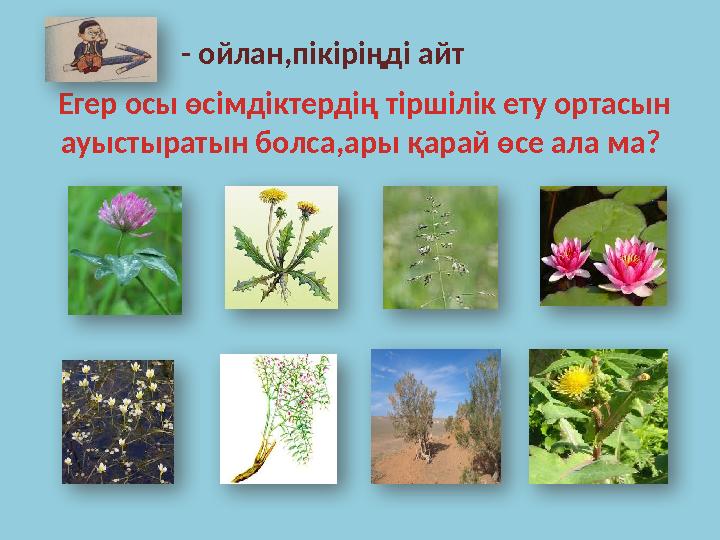 - ойлан,пікіріңді айт

Егер осы өсімдіктердің тіршілік ету ортасын ауыстыратын болса,ары қарай өсе ала ма?